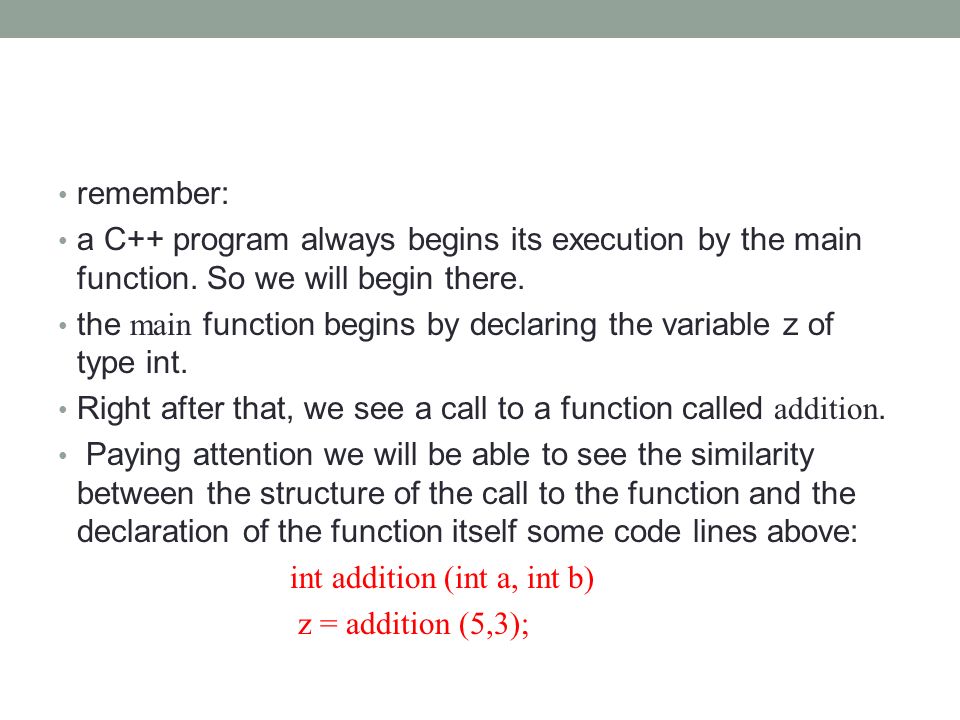 • remember:
• a C++ program always begins its execution by the main function. So we will begin there.
• the main function begins by declaring the variable z of type int.
• Right after that, we see a call to a function called addition.
• Paying attention we will be able to see the similarity between the structure of the call to the function and the declaration of the function itself some code lines above:

int addition (int a, int b)
z = addition (5,3);